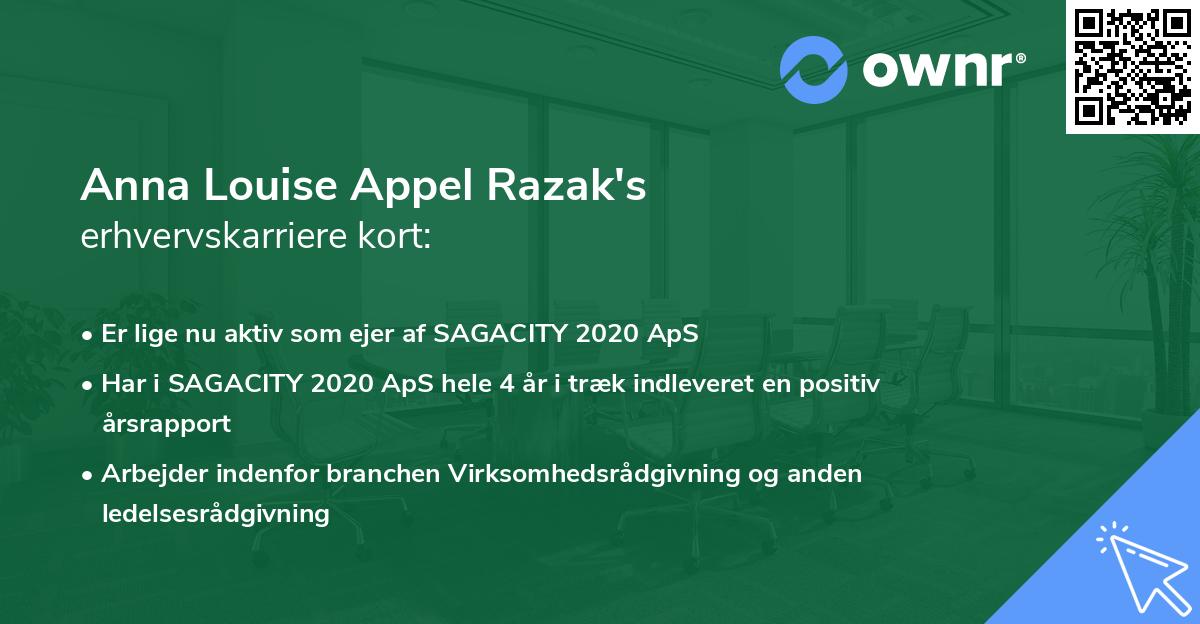 ownr®

Anna Louise Appel Razak's
erhvervskarriere kort:

• Er lige nu aktiv som ejer af SAGACITY 2020 ApS
• Har i SAGACITY 2020 ApS hele 4 år i træk indleveret en positiv årsrapport
• Arbejder indenfor branchen Virksomhedsrådgivning og anden ledelsesrådgivning